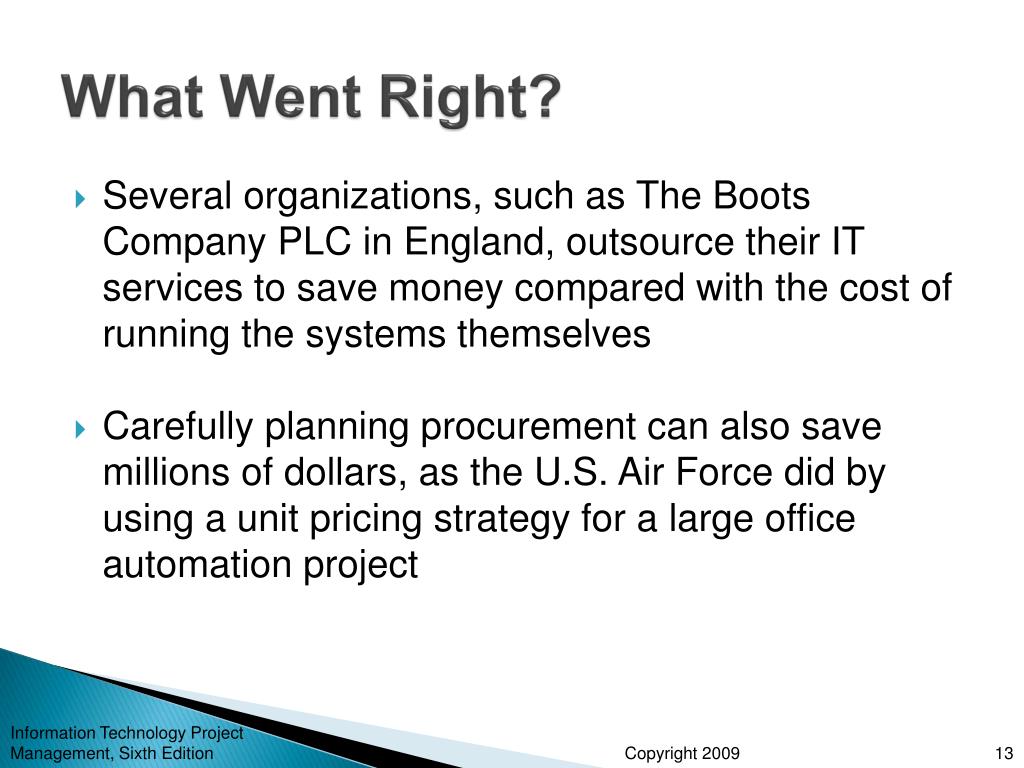 What Went Right?

Several organizations, such as The Boots Company PLC in England, outsource their IT services to save money compared with the cost of running the systems themselves

Carefully planning procurement can also save millions of dollars, as the U.S. Air Force did by using a unit pricing strategy for a large office automation project

Information Technology Project Management, Sixth Edition

Copyright 2009

13